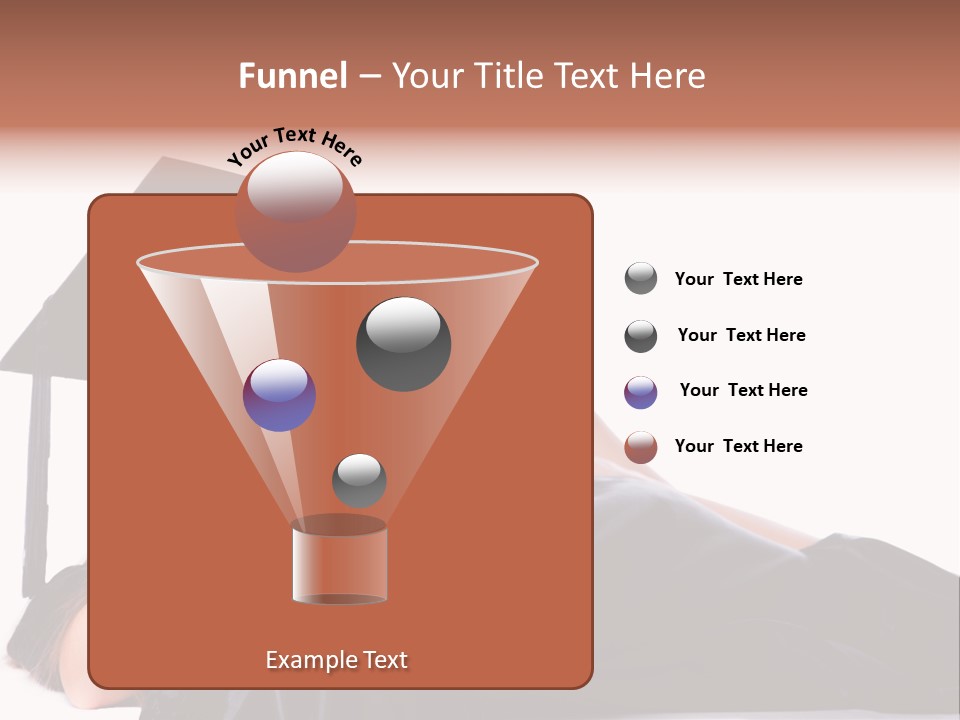 Funnel – Your Title Text Here

Your Text Here

Your Text Here

Your Text Here

Your Text Here

Your Text Here

Example Text